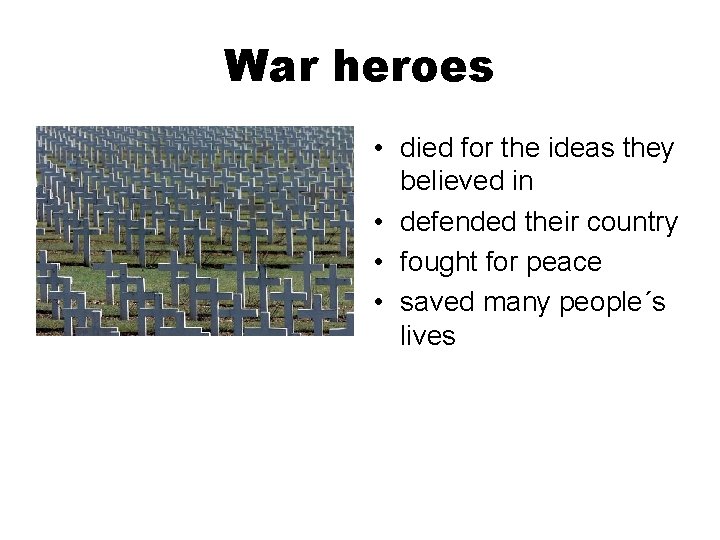 War heroes

• died for the ideas they believed in
• defended their country
• fought for peace
• saved many people´s lives